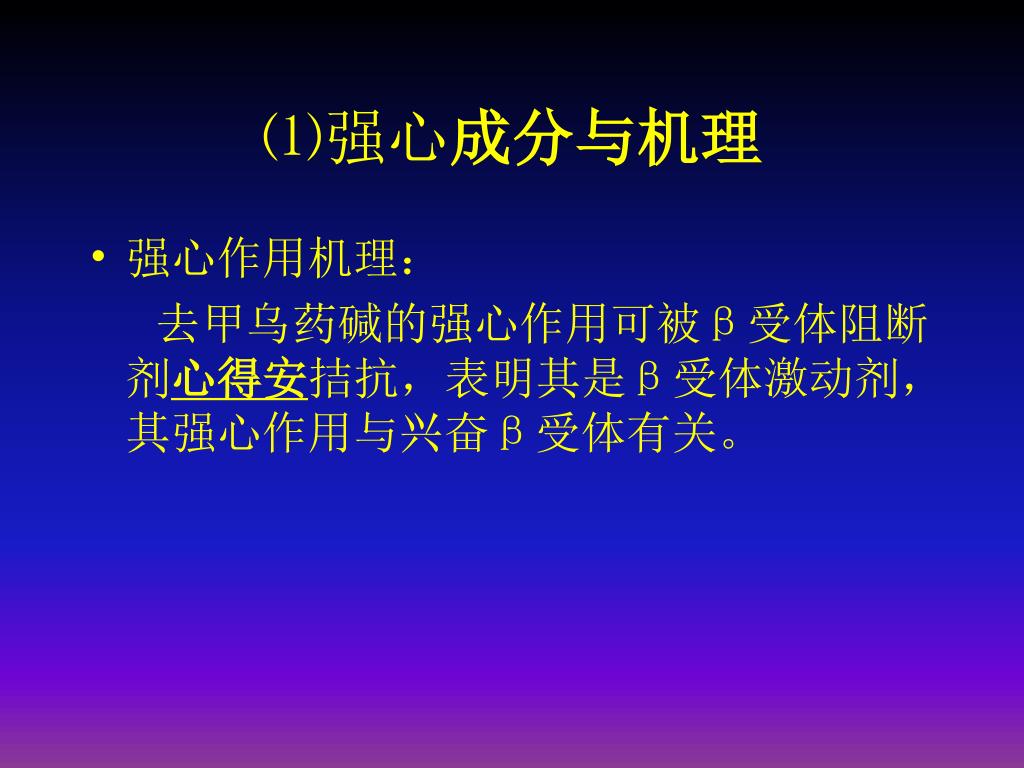 ⑴强心成分与机理

• 强心作用机理：

去甲乌药碱的强心作用可被β受体阻断剂心得安拮抗，表明其是β受体激动剂，其强心作用与兴奋β受体有关。